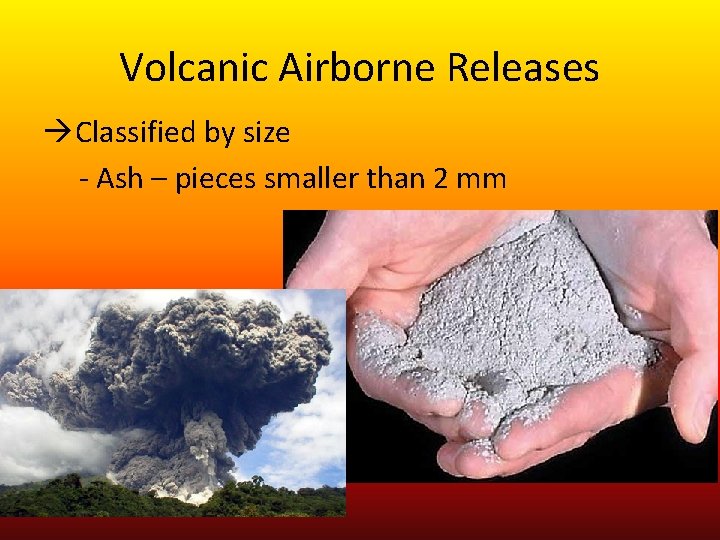 Volcanic Airborne Releases

→Classified by size

- Ash – pieces smaller than 2 mm